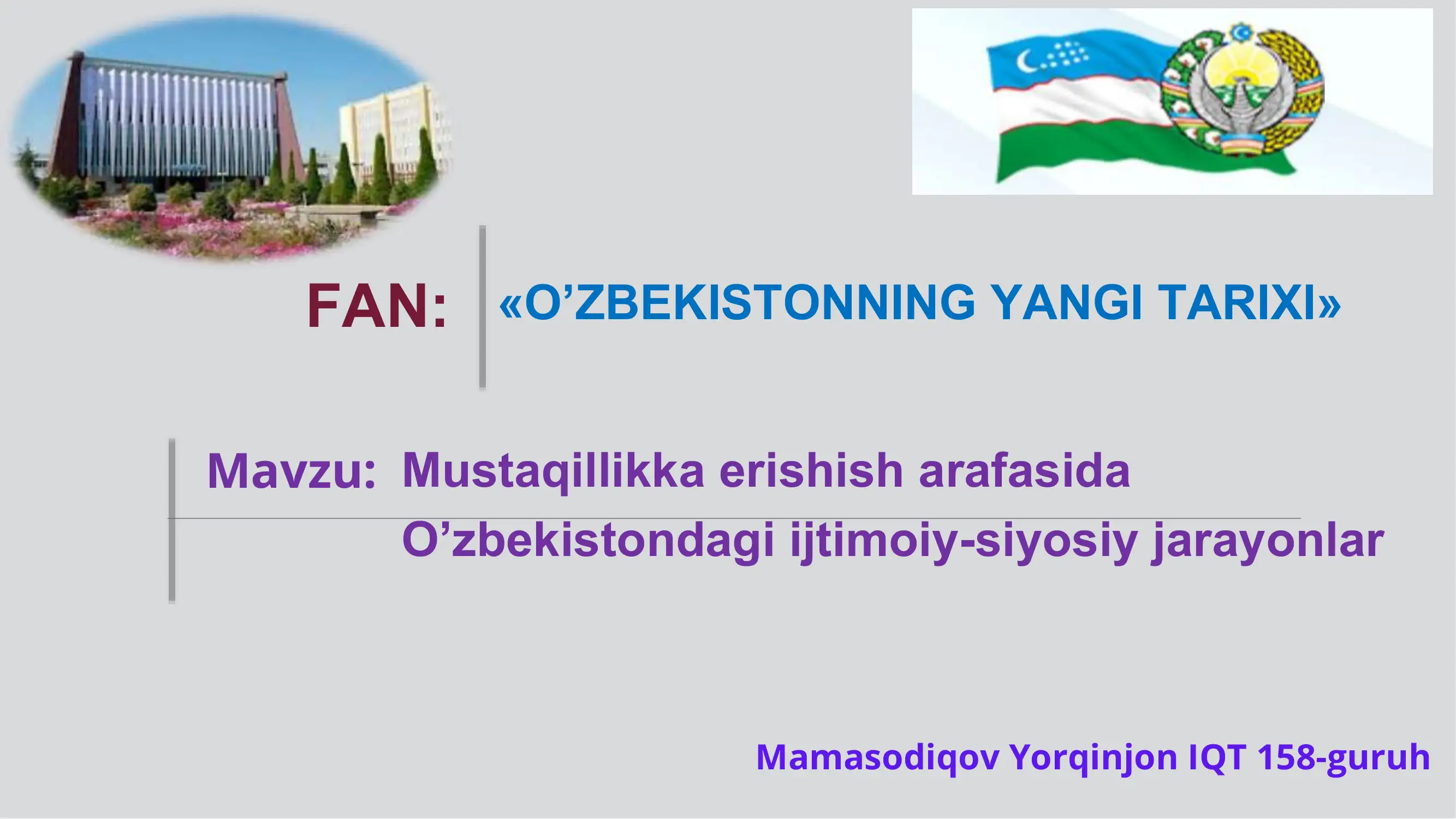 FAN: «O’ZBEKISTONNING YANGI TARIXI»

Mavzu: Mustaqillikka erishish arafasida O’zbekistondagi ijtimoiy-siyosiy jarayonlar

Mamasodiqov Yorqinjon IQT 158-guruh